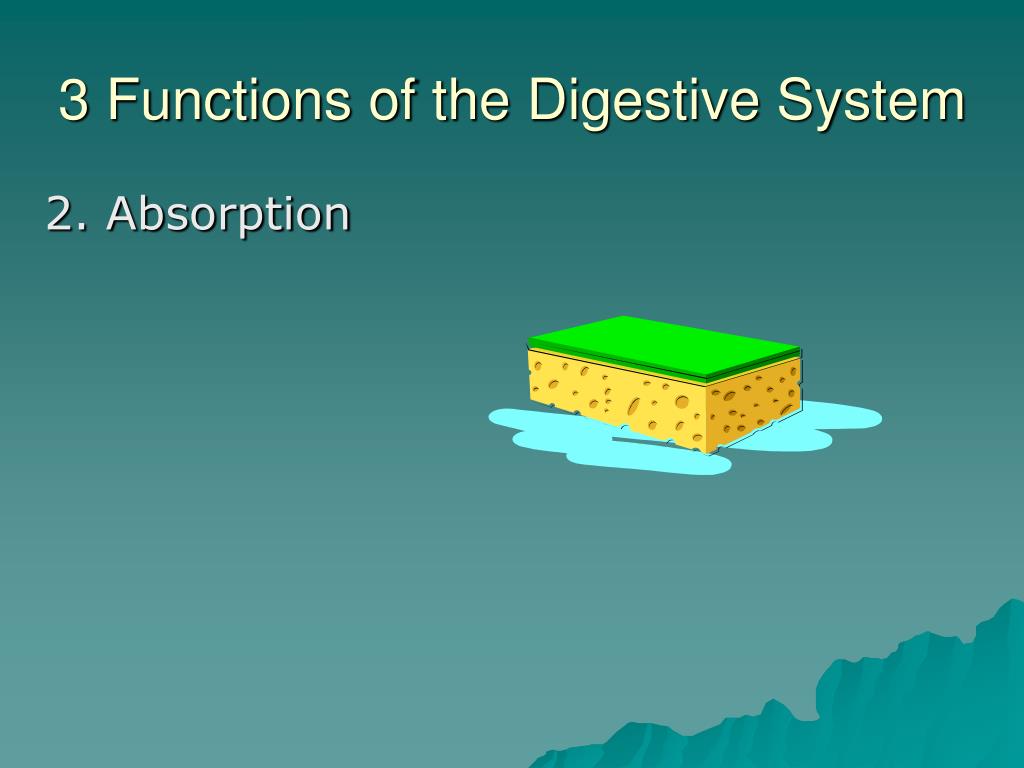 3 Functions of the Digestive System

2. Absorption